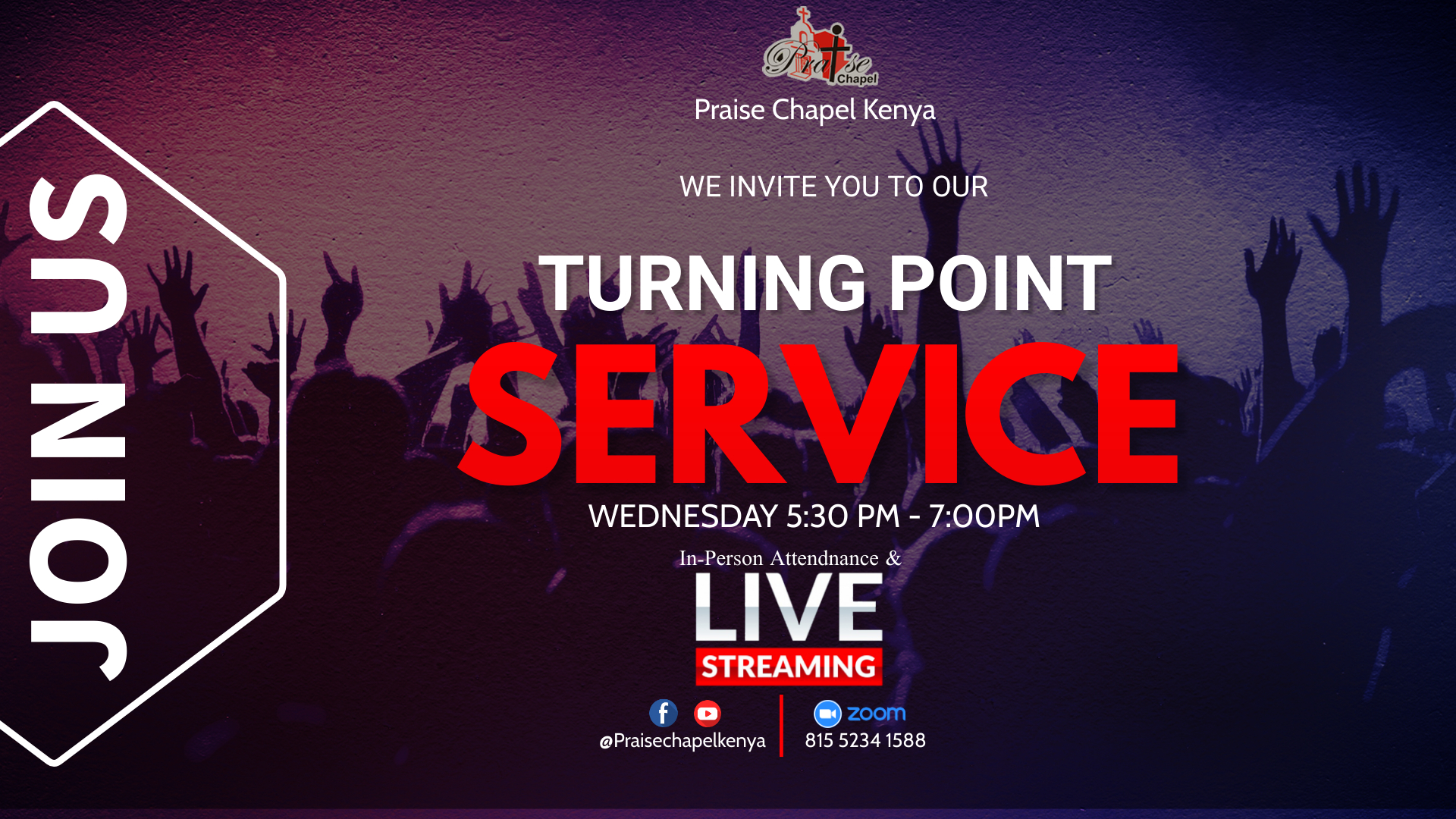 JOIN US

Praise Chapel

Praise Chapel Kenya

WE INVITE YOU TO OUR

TURNING POINT

SERVICE

WEDNESDAY 5:30 PM - 7:00PM

In-Person Attendnance &

LIVE

STREAMING

@Praisechapelkenya

zoom

815 5234 1588